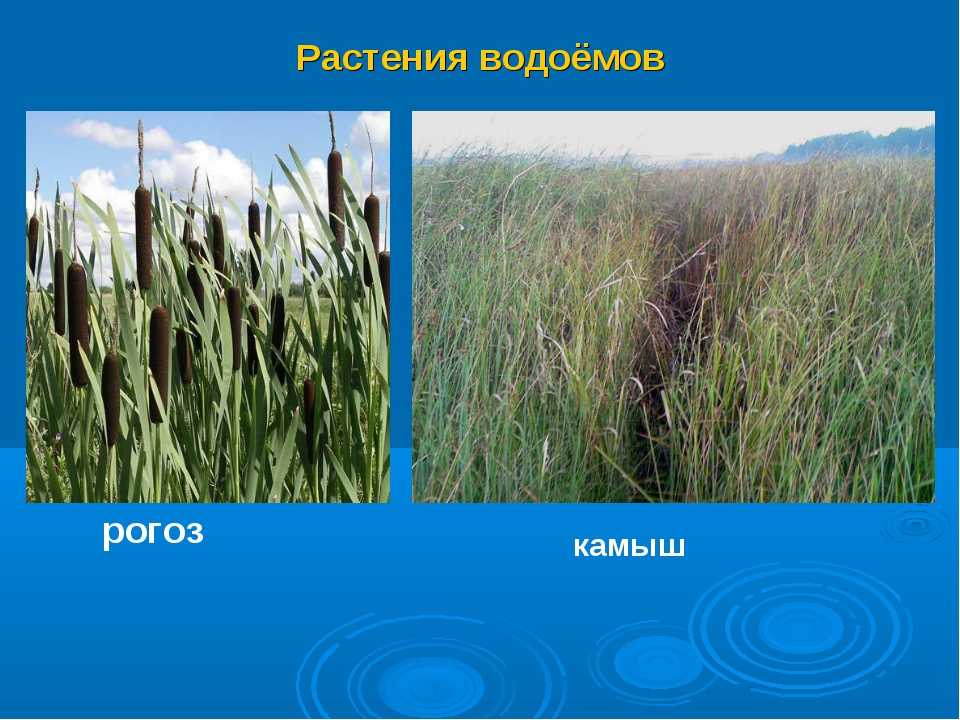 Растения водоёмов

рогоз

камыш